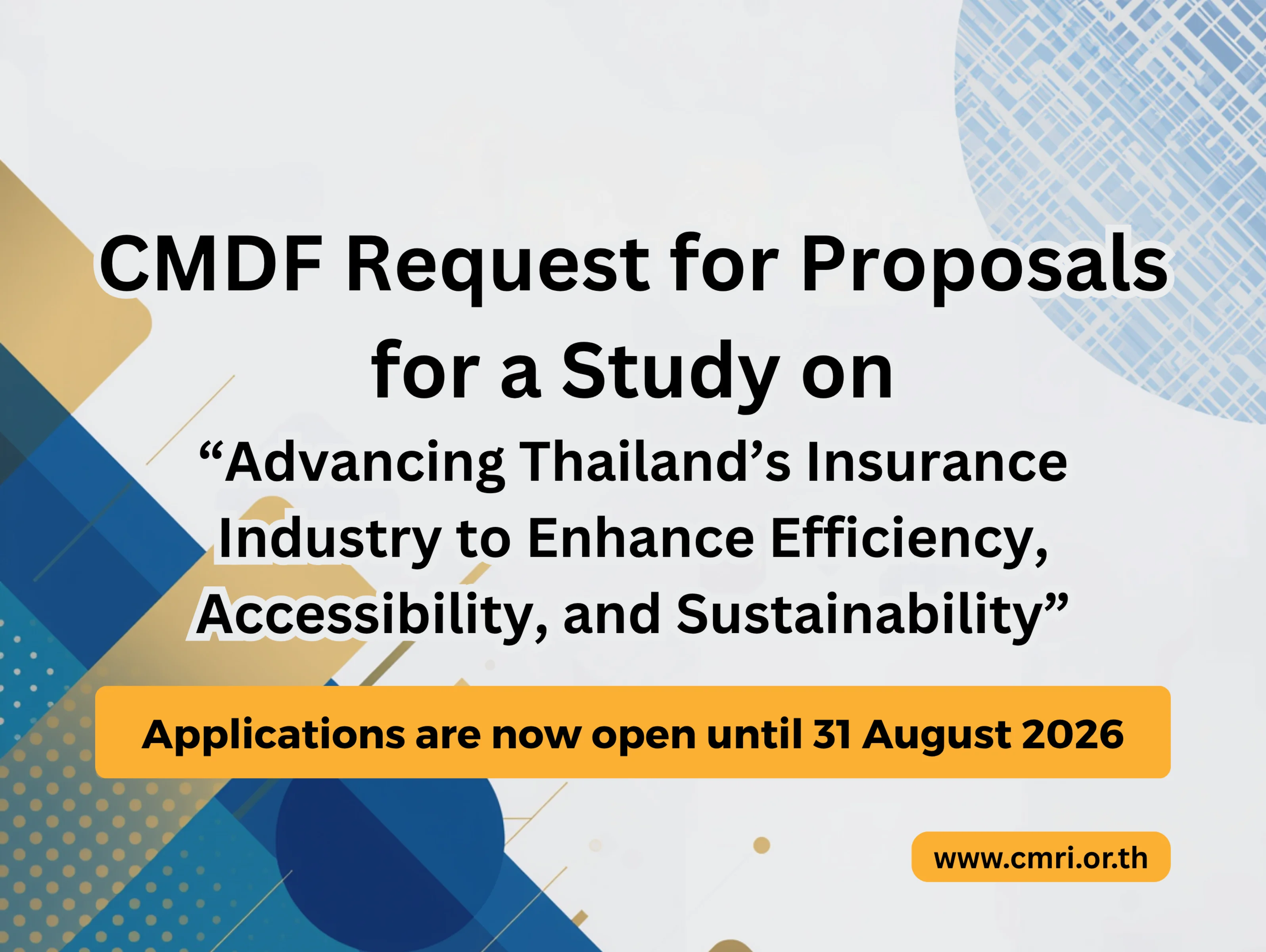 CMDF Request for Proposals for a Study on

“Advancing Thailand’s Insurance Industry to Enhance Efficiency, Accessibility, and Sustainability”

Applications are now open until 31 August 2026

www.cmri.or.th